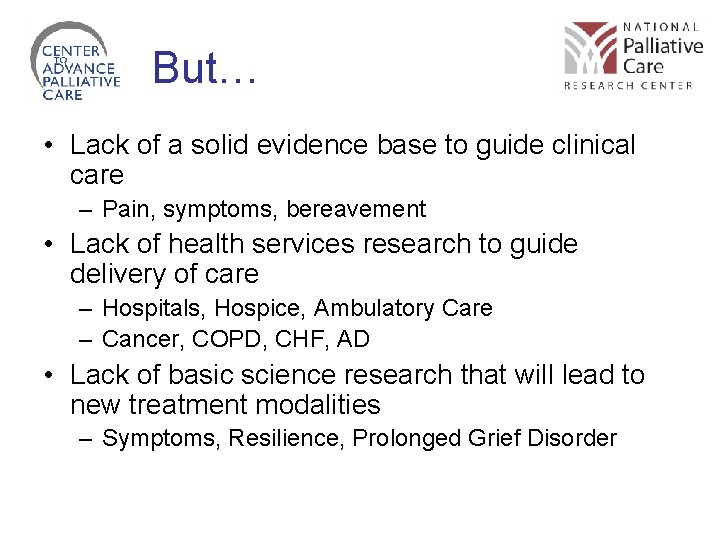 CENTER TO ADVANCE PALLIATIVE CARE

But…

NATIONAL Palliative Care RESEARCH CENTER

• Lack of a solid evidence base to guide clinical care
– Pain, symptoms, bereavement
• Lack of health services research to guide delivery of care
– Hospitals, Hospice, Ambulatory Care
– Cancer, COPD, CHF, AD
• Lack of basic science research that will lead to new treatment modalities
– Symptoms, Resilience, Prolonged Grief Disorder